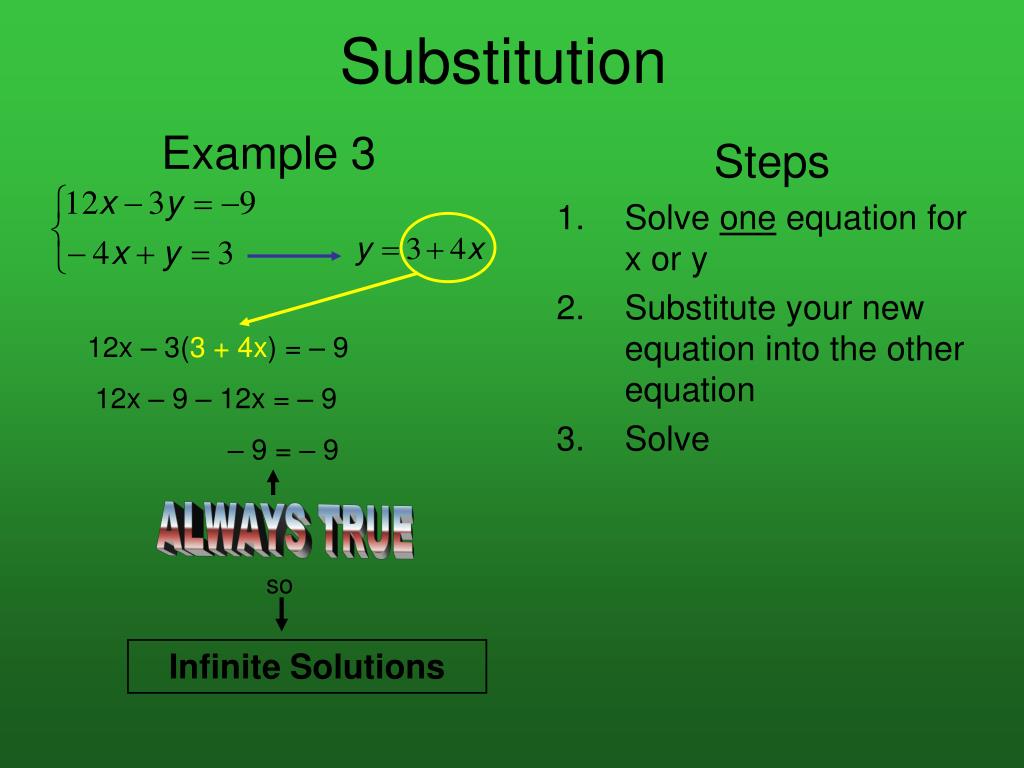 Substitution

Example 3

$\begin{cases} 12x - 3y = -9 \\ -4x + y = 3 \end{cases}$

$y = 3 + 4x$

12x – 3(3 + 4x) = – 9

12x – 9 – 12x = – 9

– 9 = – 9

ALWAYS TRUE

so

Infinite Solutions

Steps

1. Solve one equation for x or y
2. Substitute your new equation into the other equation
3. Solve